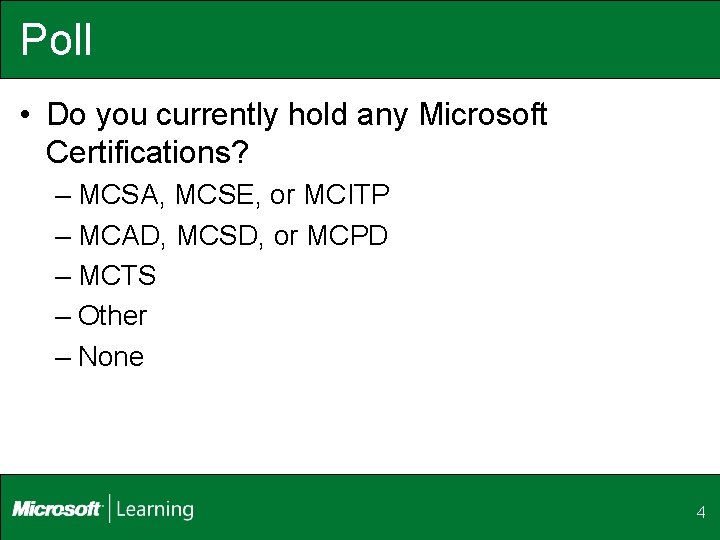 Poll

• Do you currently hold any Microsoft Certifications?
– MCSA, MCSE, or MCITP
– MCAD, MCSD, or MCPD
– MCTS
– Other
– None

Microsoft | Learning

4